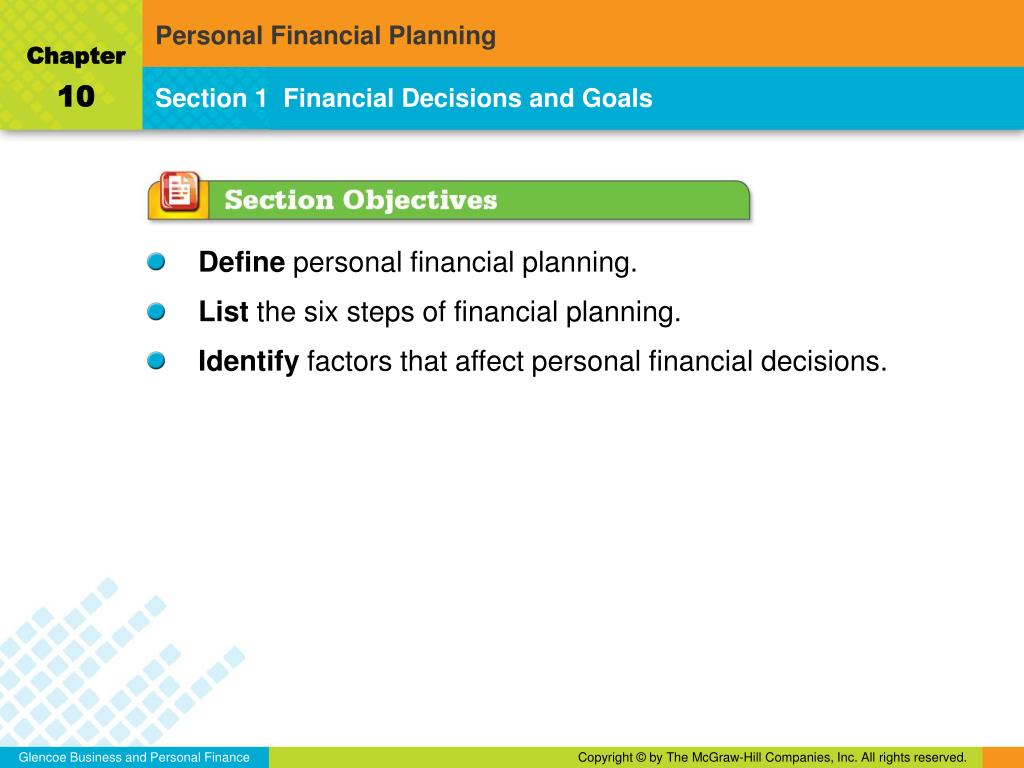 Chapter 10

Personal Financial Planning

Section 1 Financial Decisions and Goals

Section Objectives

Define personal financial planning.

List the six steps of financial planning.

Identify factors that affect personal financial decisions.

Glencoe Business and Personal Finance

Copyright © by The McGraw-Hill Companies, Inc. All rights reserved.